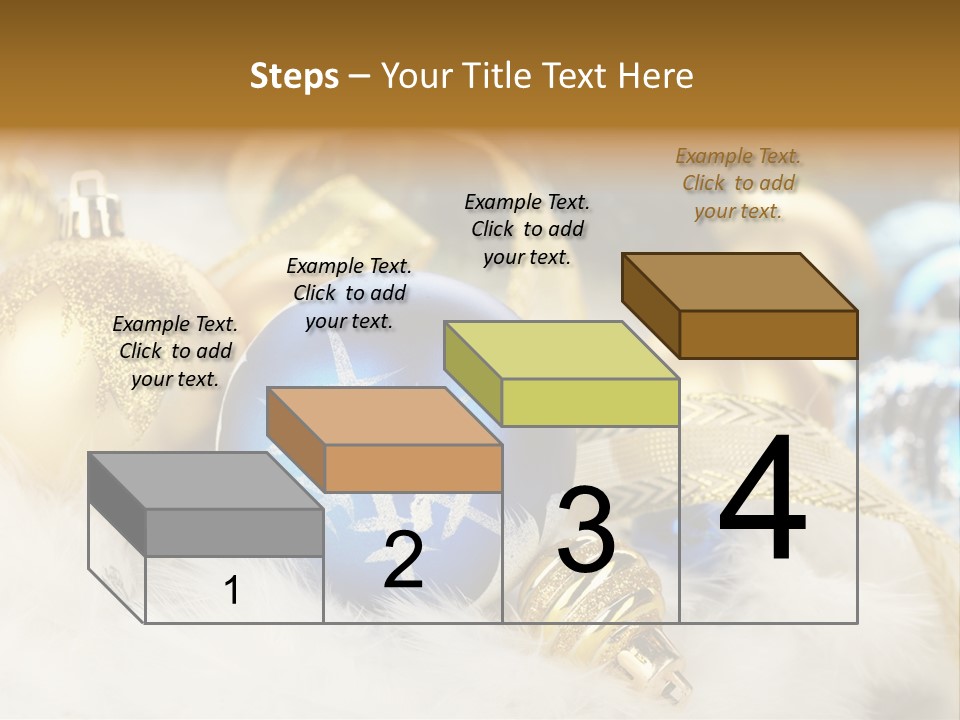 Steps – Your Title Text Here

Example Text. Click to add your text.

Example Text. Click to add your text.

Example Text. Click to add your text.

Example Text. Click to add your text.

1

2

3

4